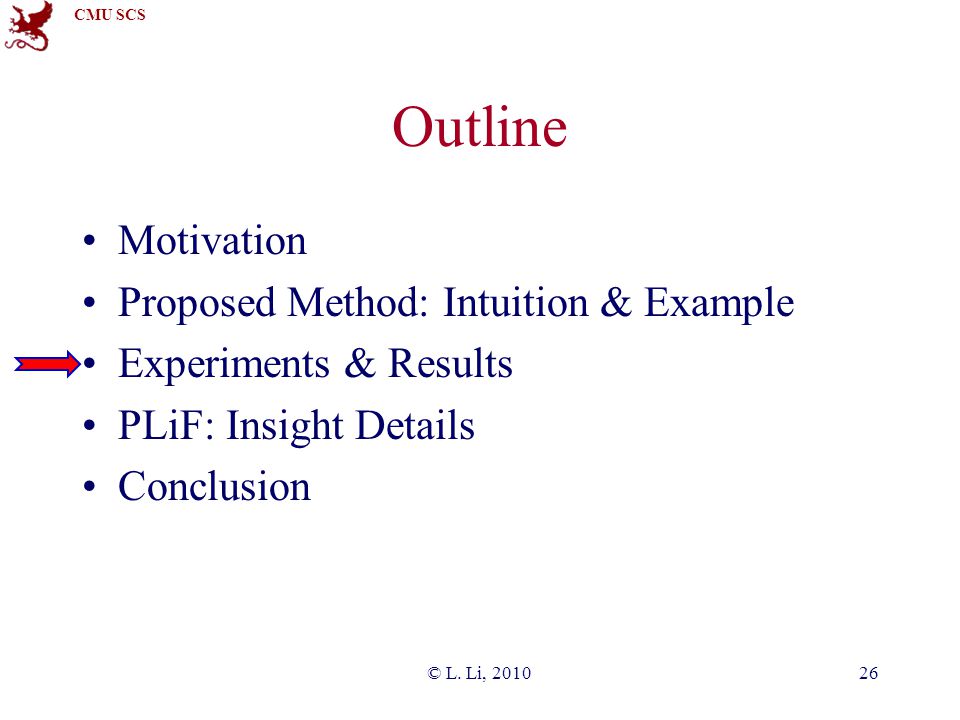 CMU SCS

Outline

• Motivation
• Proposed Method: Intuition & Example
• Experiments & Results
• PLiF: Insight Details
• Conclusion

© L. Li, 2010

26